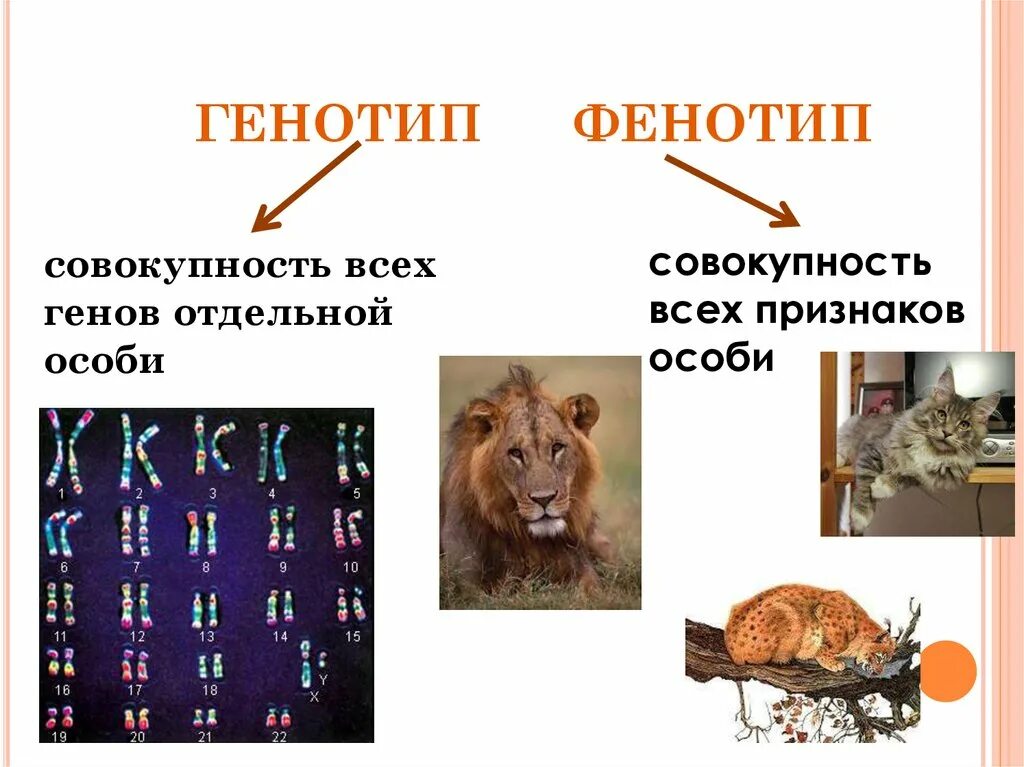 ГЕНОТИП ФЕНОТИП

совокупность всех генов отдельной особи

совокупность всех признаков особи

1 2 3 4 5
6 7 8 9 10
11 12 13 14 15
16 17 18 Y X
19 20 21 22